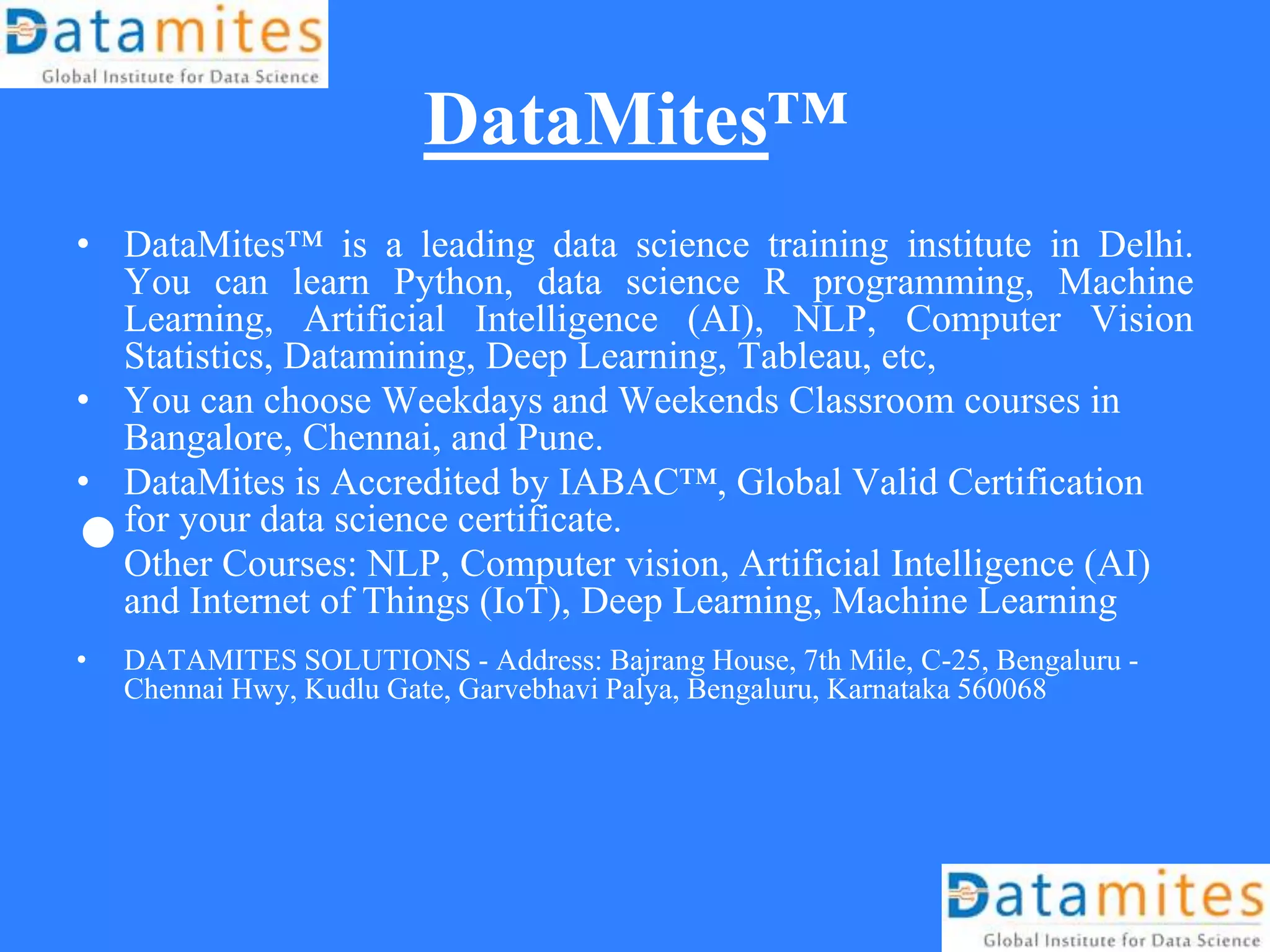 Datamites
Global Institute for Data Science

DataMites™

• DataMites™ is a leading data science training institute in Delhi. You can learn Python, data science R programming, Machine Learning, Artificial Intelligence (AI), NLP, Computer Vision Statistics, Datamining, Deep Learning, Tableau, etc,

• You can choose Weekdays and Weekends Classroom courses in Bangalore, Chennai, and Pune.

• DataMites is Accredited by IABAC™, Global Valid Certification for your data science certificate.

• Other Courses: NLP, Computer vision, Artificial Intelligence (AI) and Internet of Things (IoT), Deep Learning, Machine Learning

• DATAMITES SOLUTIONS - Address: Bajrang House, 7th Mile, C-25, Bengaluru - Chennai Hwy, Kudlu Gate, Garvebhavi Palya, Bengaluru, Karnataka 560068

Datamites
Global Institute for Data Science